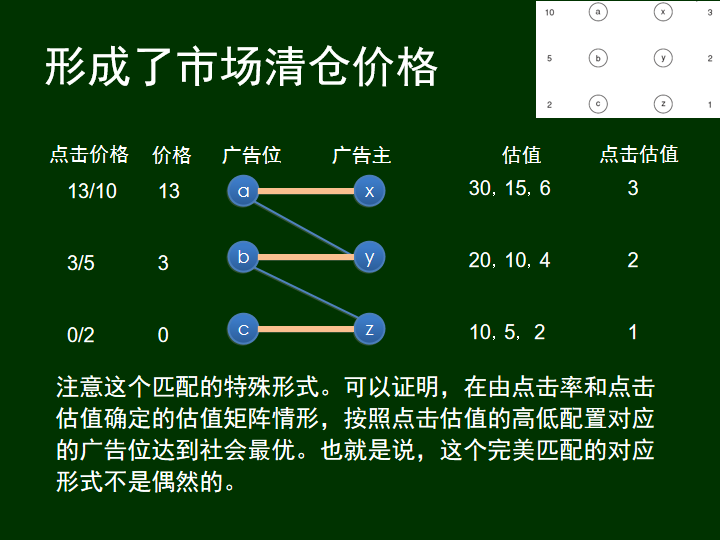 形成了市场清仓价格

10 a x 3
5 b y 2
2 c z 1

| 点击价格 | 价格 | 广告位 | 广告主 | 估值 | 点击估值 |
|---|---|---|---|---|---|
| 13/10 | 13 | a | x | 30, 15, 6 | 3 |
| 3/5 | 3 | b | y | 20, 10, 4 | 2 |
| 0/2 | 0 | c | z | 10, 5, 2 | 1 |

注意这个匹配的特殊形式。可以证明，在由点击率和点击估值确定的估值矩阵情形，按照点击估值的高低配置对应的广告位达到社会最优。也就是说，这个完美匹配的对应形式不是偶然的。